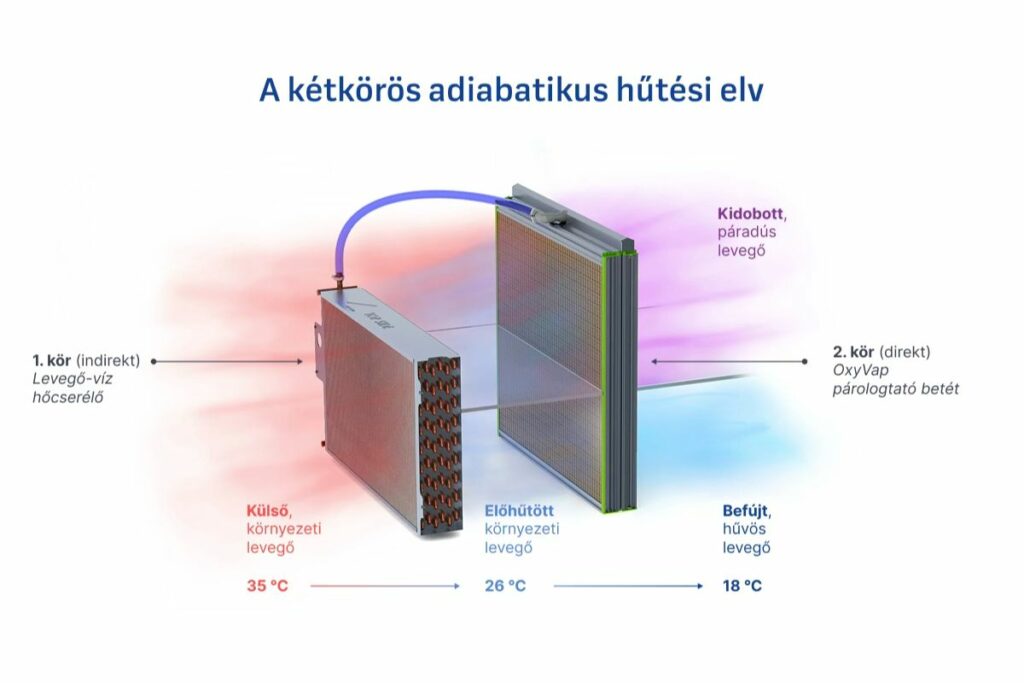 A kétkörös adiabatikus hűtési elv

Kidobott, páradús levegő

1. kör (indirekt) Levegő-víz hőcserélő

2. kör (direkt) OxyVap párologtató betét

Külső, környezeti levegő

Előhűtött környezeti levegő

Befújt, hűvös levegő

35 °C

26 °C

18 °C